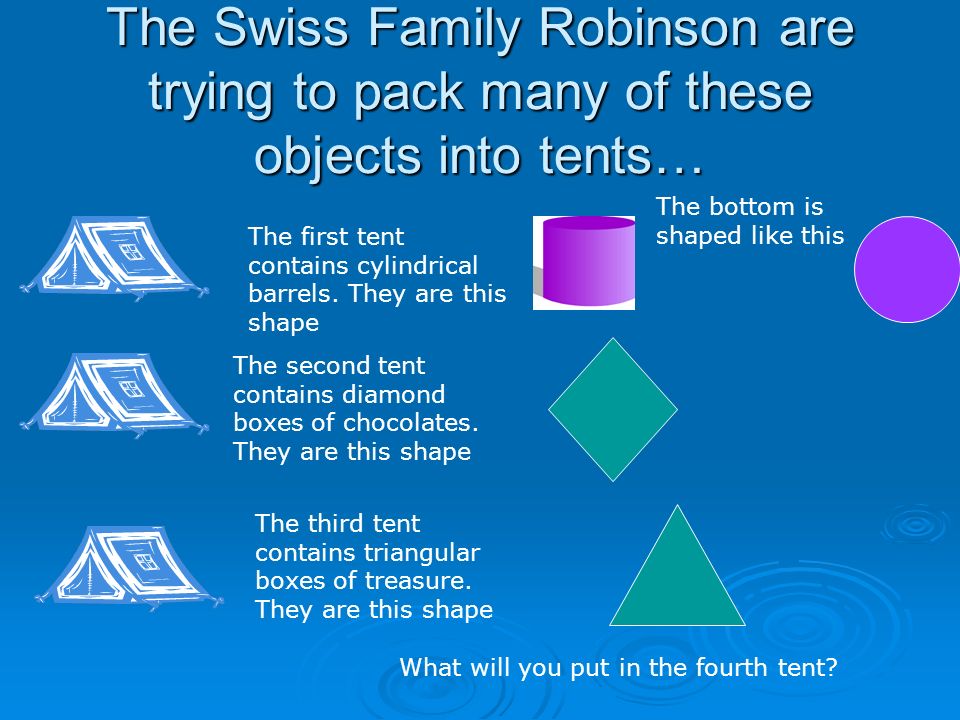 The Swiss Family Robinson are trying to pack many of these objects into tents…

The first tent contains cylindrical barrels. They are this shape

The bottom is shaped like this

The second tent contains diamond boxes of chocolates. They are this shape

The third tent contains triangular boxes of treasure. They are this shape

What will you put in the fourth tent?